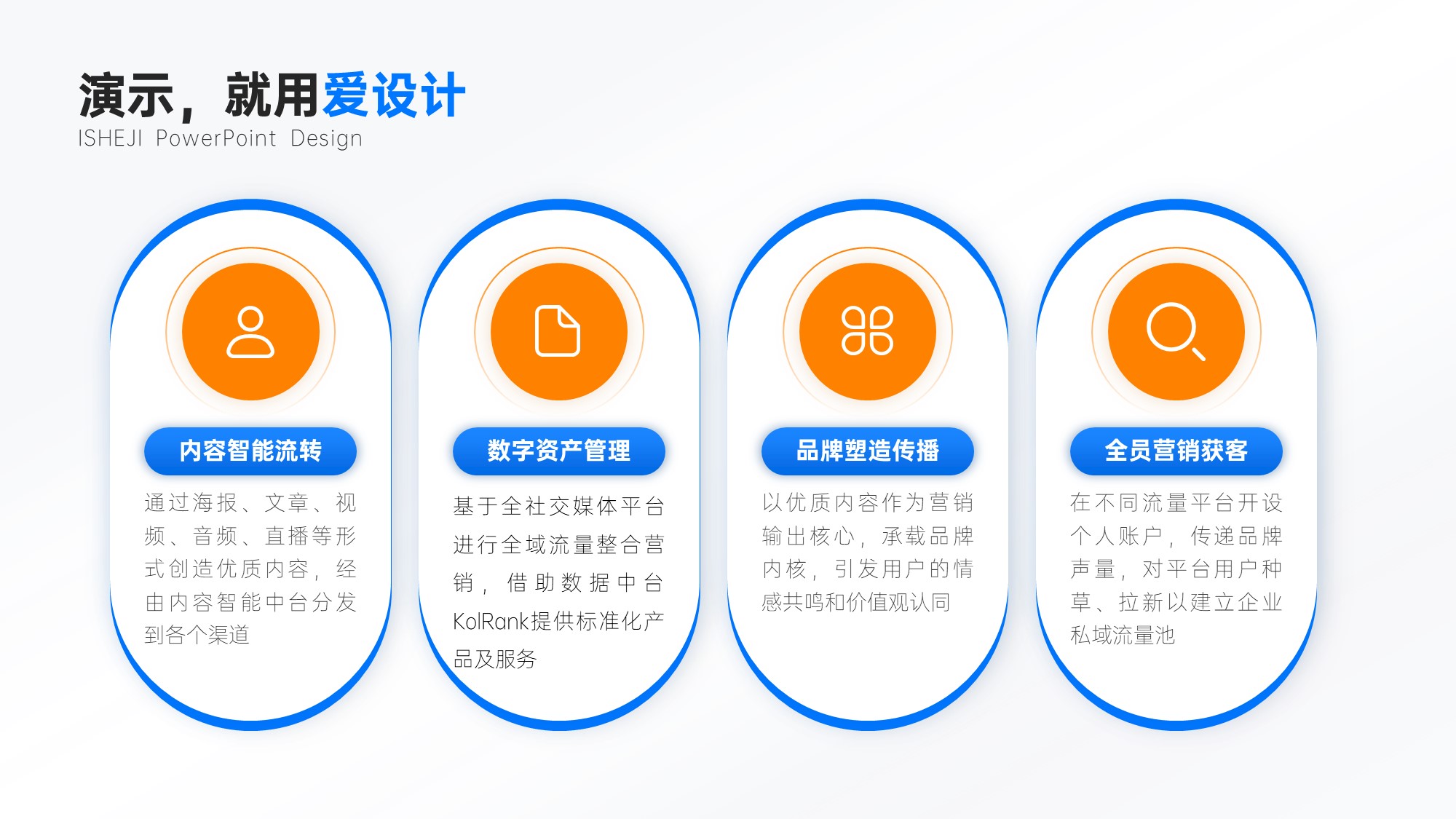 演示，就用爱设计
ISHEJI PowerPoint Design

内容智能流转

通过海报、文章、视频、音频、直播等形式创造优质内容，经由内容智能中台分发到各个渠道

数字资产管理

基于全社交媒体平台进行全域流量整合营销，借助数据中台KolRank提供标准化产品及服务

品牌塑造传播

以优质内容作为营销输出核心，承载品牌内核，引发用户的情感共鸣和价值观认同

全员营销获客

在不同流量平台开设个人账户，传递品牌声量，对平台用户种草、拉新以建立企业私域流量池